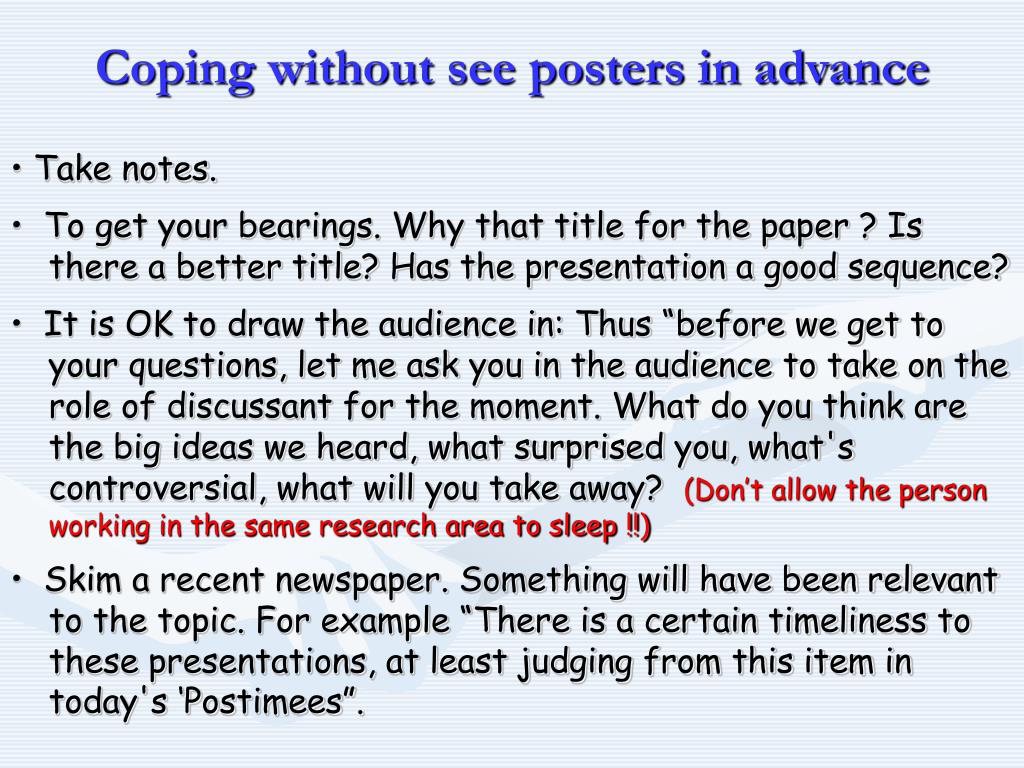 Coping without see posters in advance

• Take notes.

• To get your bearings. Why that title for the paper ? Is there a better title? Has the presentation a good sequence?

• It is OK to draw the audience in: Thus “before we get to your questions, let me ask you in the audience to take on the role of discussant for the moment. What do you think are the big ideas we heard, what surprised you, what's controversial, what will you take away? (Don’t allow the person working in the same research area to sleep !!)

• Skim a recent newspaper. Something will have been relevant to the topic. For example “There is a certain timeliness to these presentations, at least judging from this item in today's ‘Postimees”.